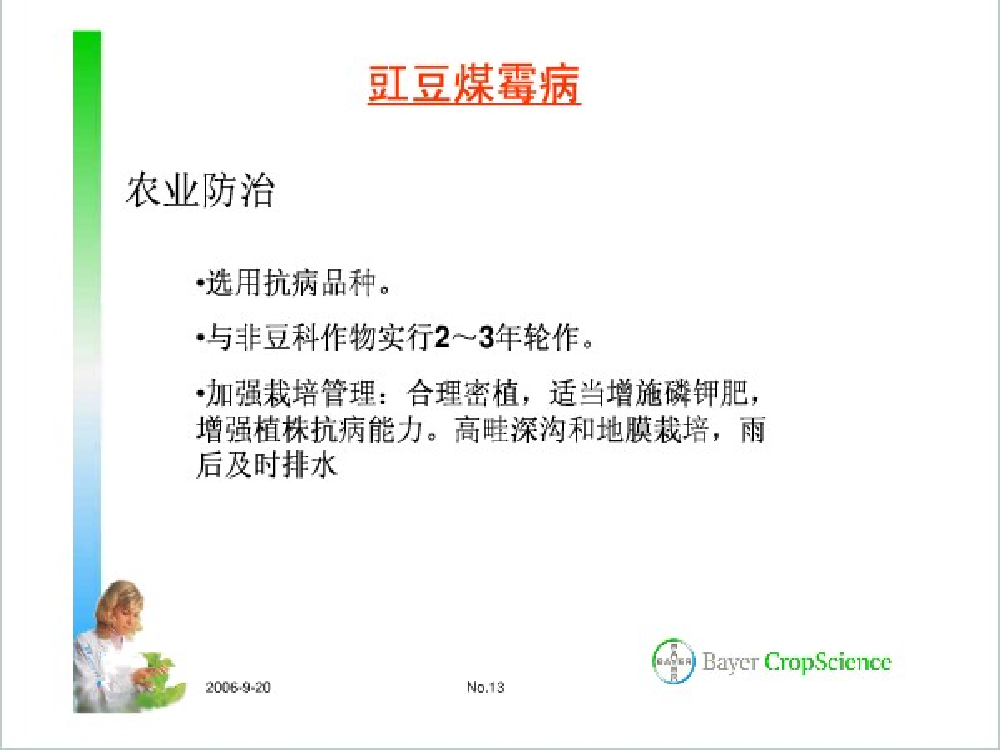 豇豆煤霉病

农业防治

•选用抗病品种。

•与非豆科作物实行2～3年轮作。

•加强栽培管理：合理密植，适当增施磷钾肥，增强植株抗病能力。高畦深沟和地膜栽培，雨后及时排水

2006-9-20

No.13

BAYER

Bayer CropScience